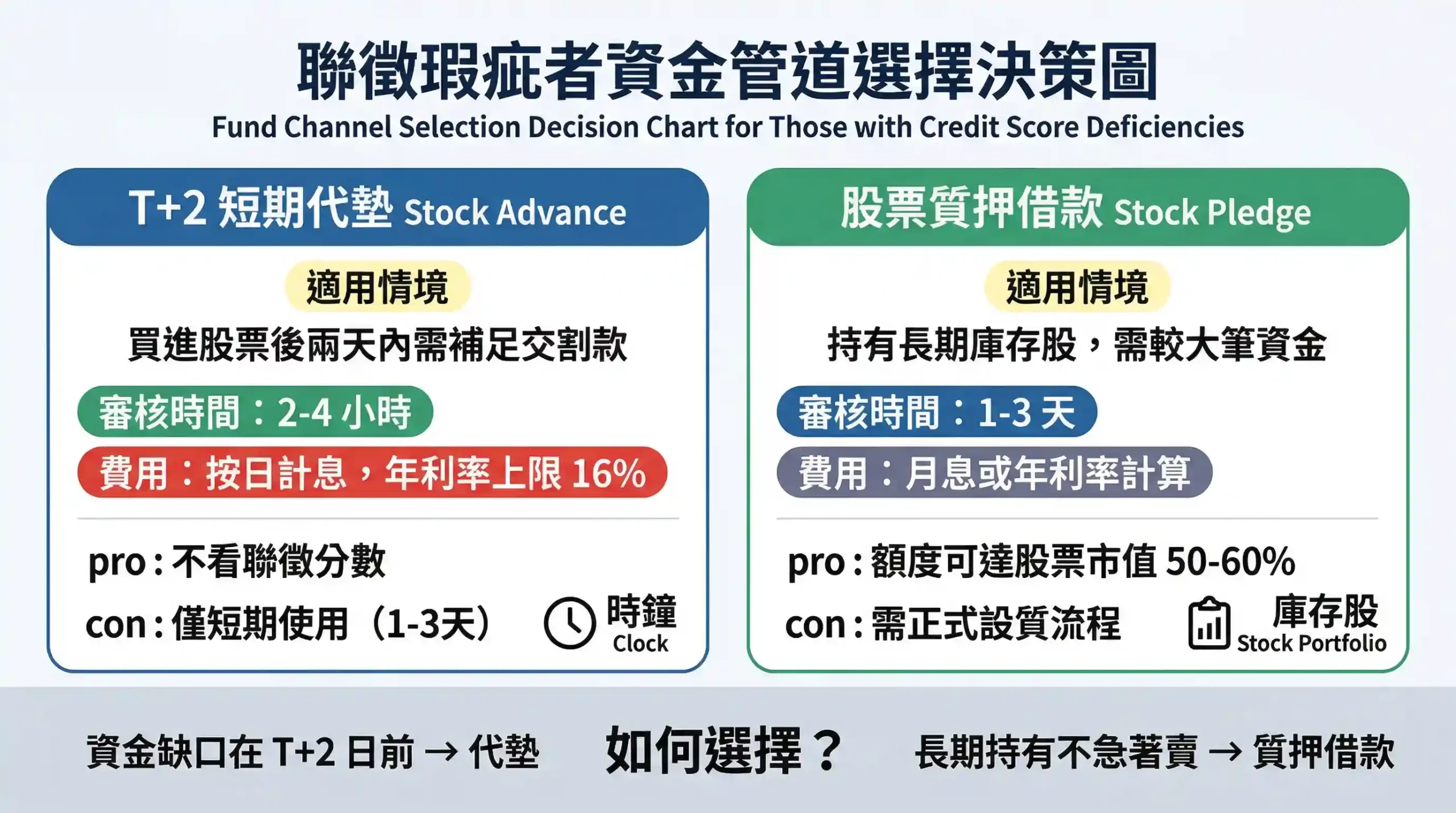 聯徵瑕疵者資金管道選擇決策圖
Fund Channel Selection Decision Chart for Those with Credit Score Deficiencies

T+2 短期代墊 Stock Advance

適用情境
買進股票後兩天內需補足交割款

審核時間：2-4 小時
費用：按日計息，年利率上限 16%

pro : 不看聯徵分數
con : 僅短期使用（1-3天）

時鐘
Clock

股票質押借款 Stock Pledge

適用情境
持有長期庫存股，需較大筆資金

審核時間：1-3 天
費用：月息或年利率計算

pro : 額度可達股票市值 50-60%
con : 需正式設質流程

庫存股
Stock Portfolio

資金缺口在 T+2 日前 → 代墊
如何選擇？
長期持有不急著賣 → 質押借款